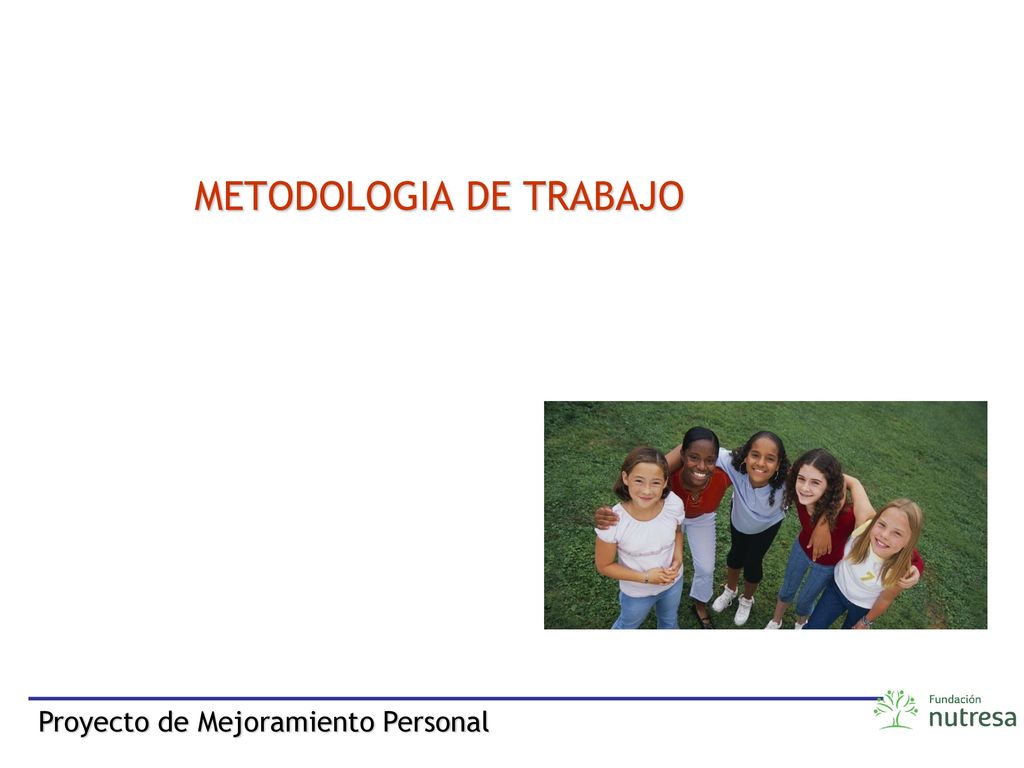 METODOLOGIA DE TRABAJO

Proyecto de Mejoramiento Personal

Fundación nutresa